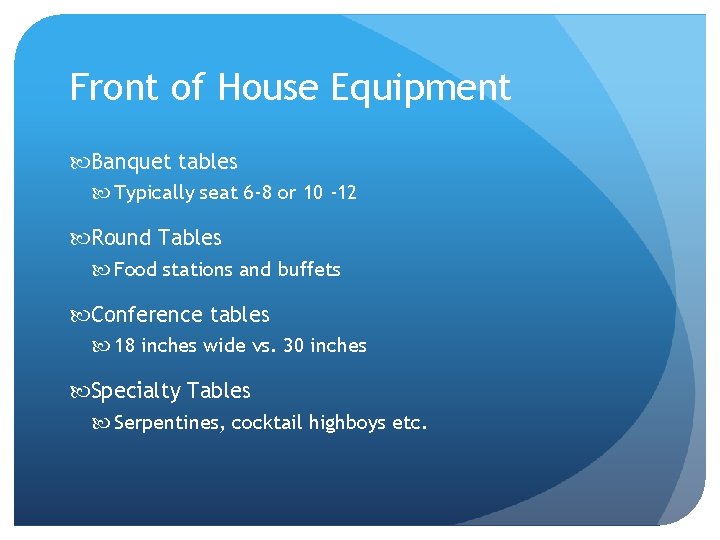 Front of House Equipment

Banquet tables

Typically seat 6-8 or 10 -12

Round Tables

Food stations and buffets

Conference tables

18 inches wide vs. 30 inches

Specialty Tables

Serpentines, cocktail highboys etc.